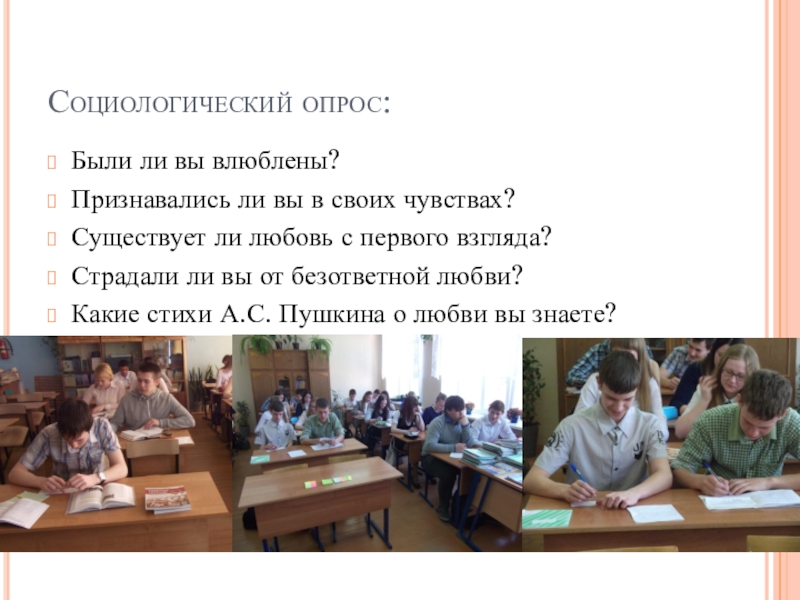 Социологический опрос:

Были ли вы влюблены?

Признавались ли вы в своих чувствах?

Существует ли любовь с первого взгляда?

Страдали ли вы от безответной любви?

Какие стихи А.С. Пушкина о любви вы знаете?